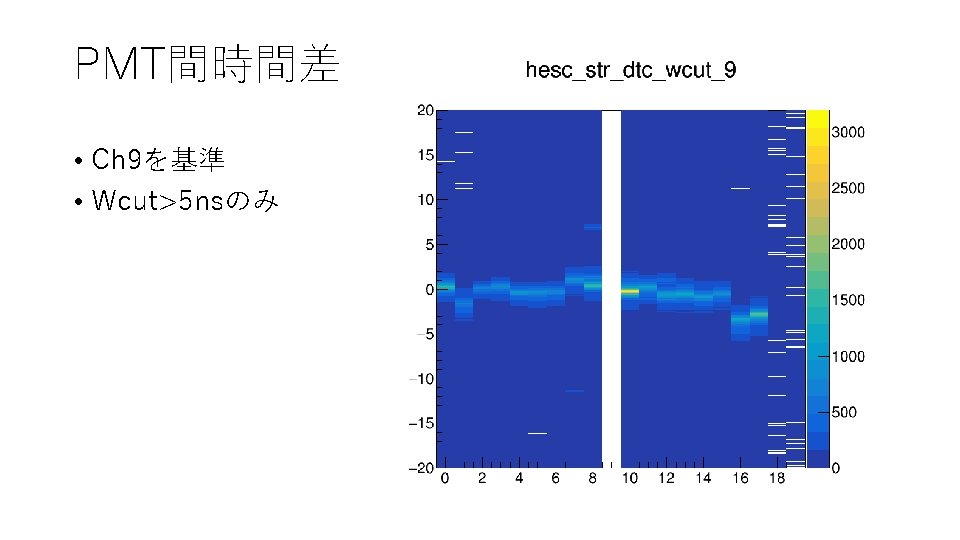 PMT間時間差

• Ch9を基準
• Wcut>5nsのみ

hesc_str_dtc_wcut_9

20
15
10
5
0
−5
−10
−15
−20

0 2 4 6 8 10 12 14 16 18

3000
2500
2000
1500
1000
500
0